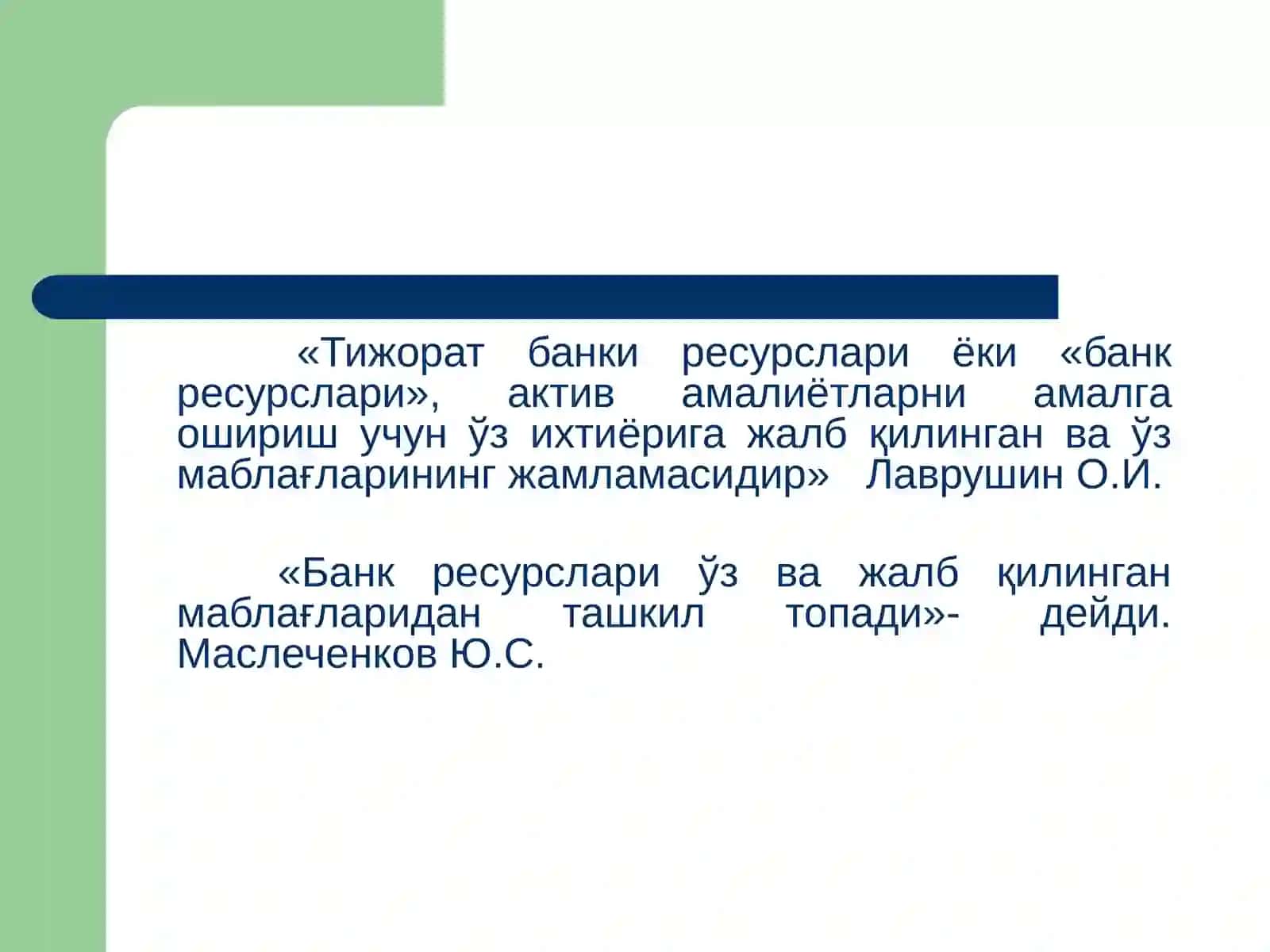 «Тижорат банки ресурслари ёки «банк ресурслари», актив амалиётларни амалга ошириш учун ўз ихтиёрига жалб қилинган ва ўз маблағларининг жамламасидир» Лаврушин О.И.

«Банк ресурслари ўз ва жалб қилинган маблағларидан ташкил топади»- дейди. Маслеченков Ю.С.